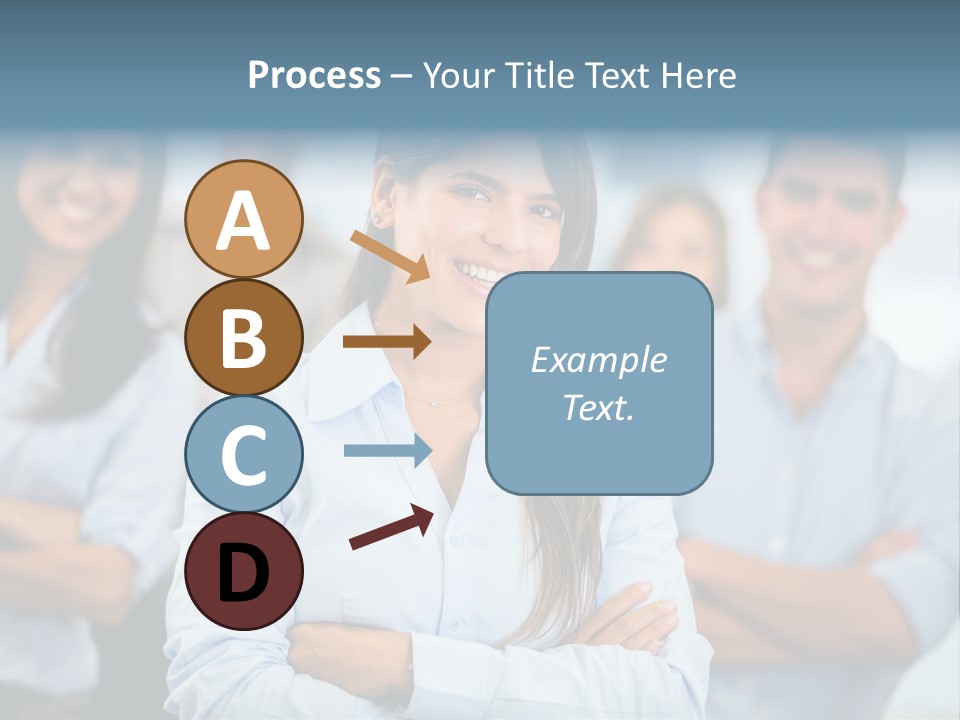 Process – Your Title Text Here

A

B

C

D

Example Text.